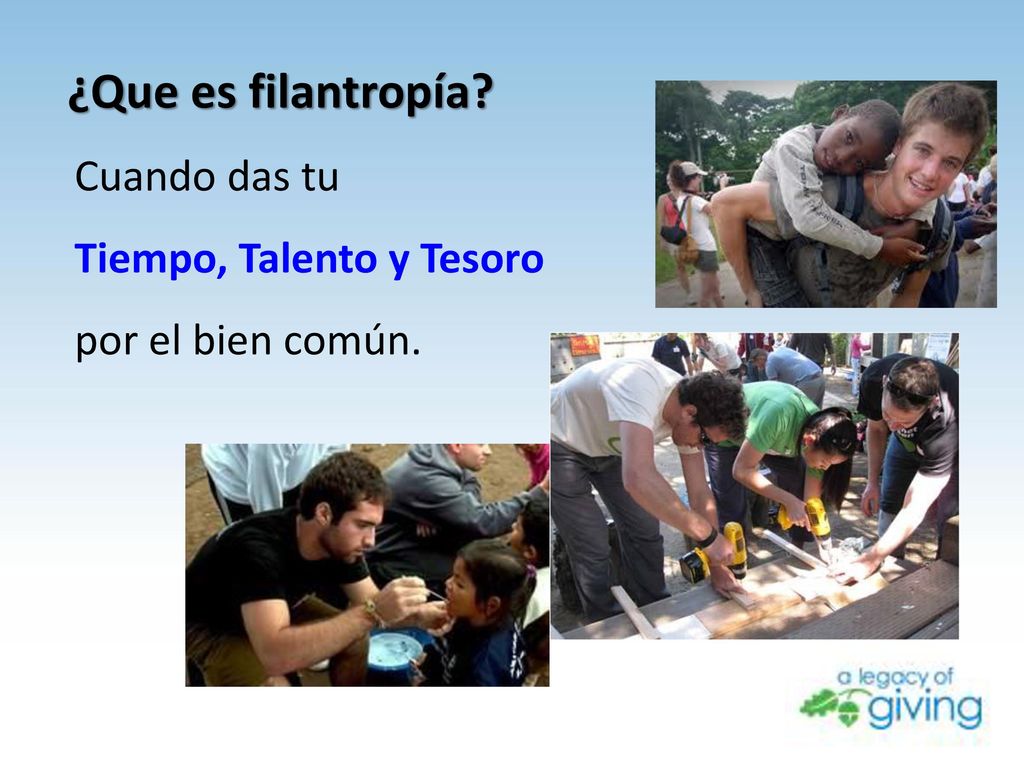 ¿Que es filantropía?

Cuando das tu

Tiempo, Talento y Tesoro

por el bien común.

a legacy of giving